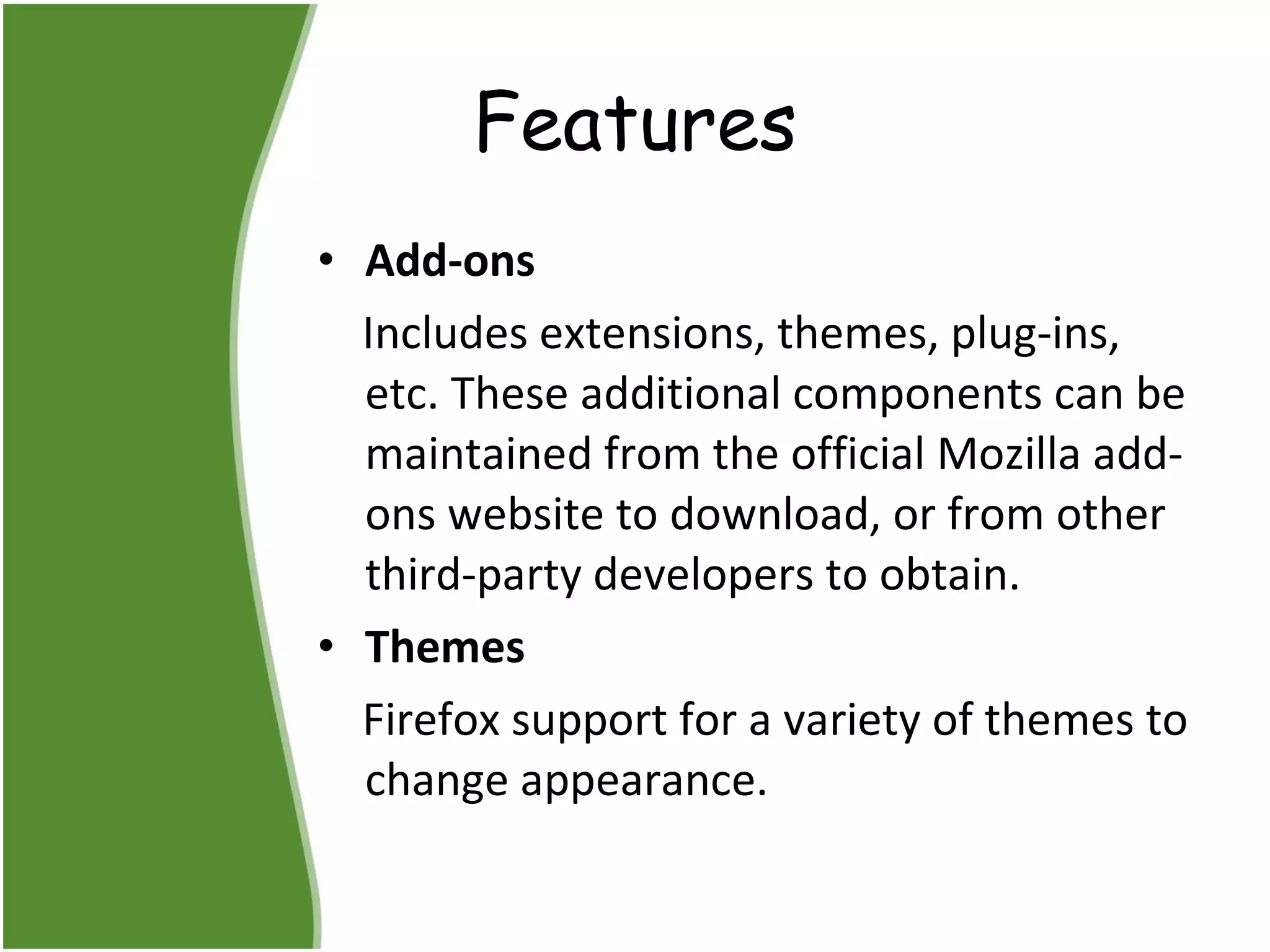 Features

• Add-ons

Includes extensions, themes, plug-ins, etc. These additional components can be maintained from the official Mozilla add-ons website to download, or from other third-party developers to obtain.

• Themes

Firefox support for a variety of themes to change appearance.